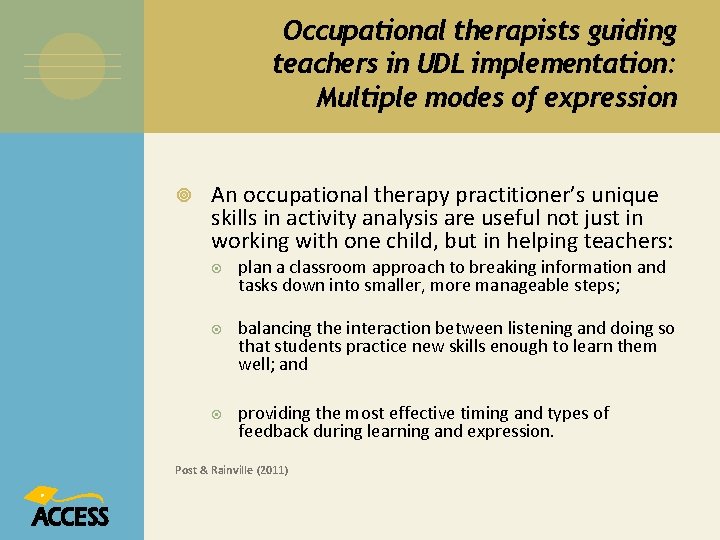 Occupational therapists guiding teachers in UDL implementation: Multiple modes of expression

An occupational therapy practitioner's unique skills in activity analysis are useful not just in working with one child, but in helping teachers:

plan a classroom approach to breaking information and tasks down into smaller, more manageable steps;

balancing the interaction between listening and doing so that students practice new skills enough to learn them well; and

providing the most effective timing and types of feedback during learning and expression.

Post & Rainville (2011)

ACCESS